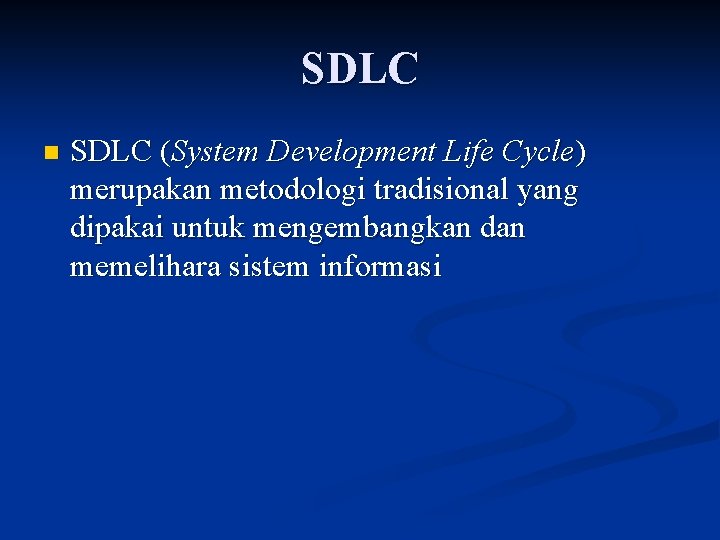 SDLC

SDLC (System Development Life Cycle) merupakan metodologi tradisional yang dipakai untuk mengembangkan dan memelihara sistem informasi